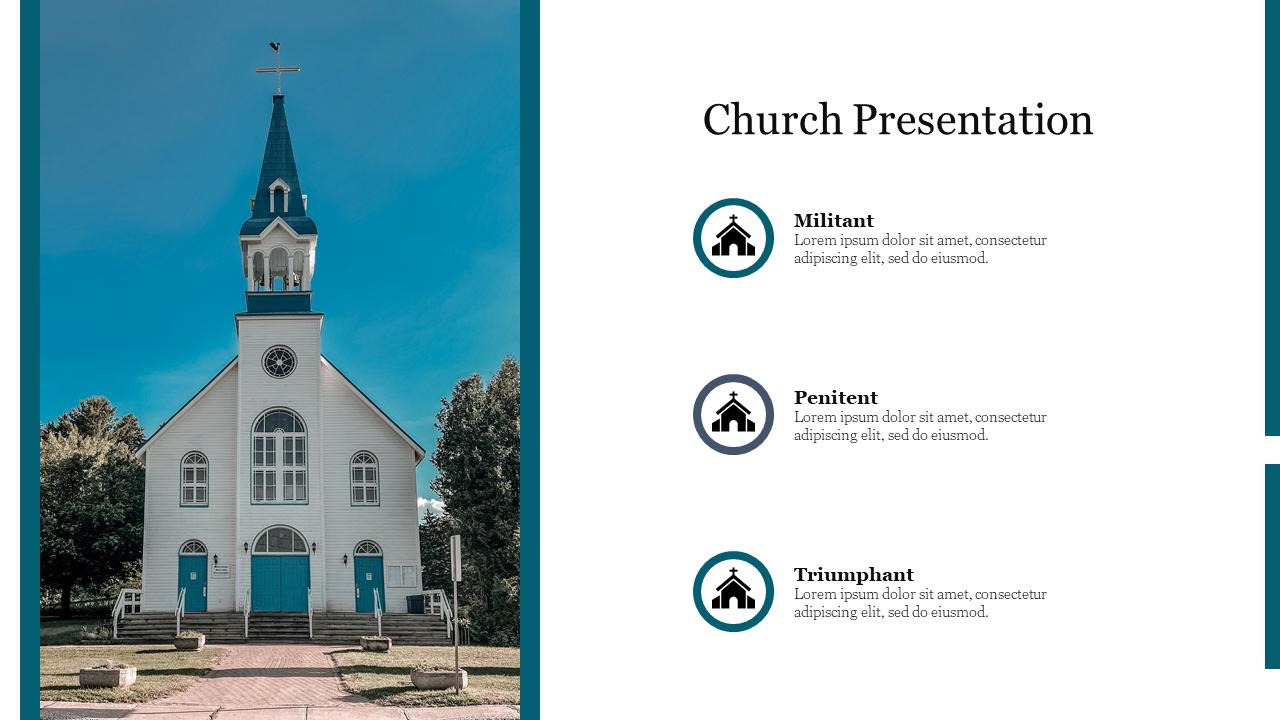 Church Presentation

Militant
Lorem ipsum dolor sit amet, consectetur adipiscing elit, sed do eiusmod.

Penitent
Lorem ipsum dolor sit amet, consectetur adipiscing elit, sed do eiusmod.

Triumphant
Lorem ipsum dolor sit amet, consectetur adipiscing elit, sed do eiusmod.